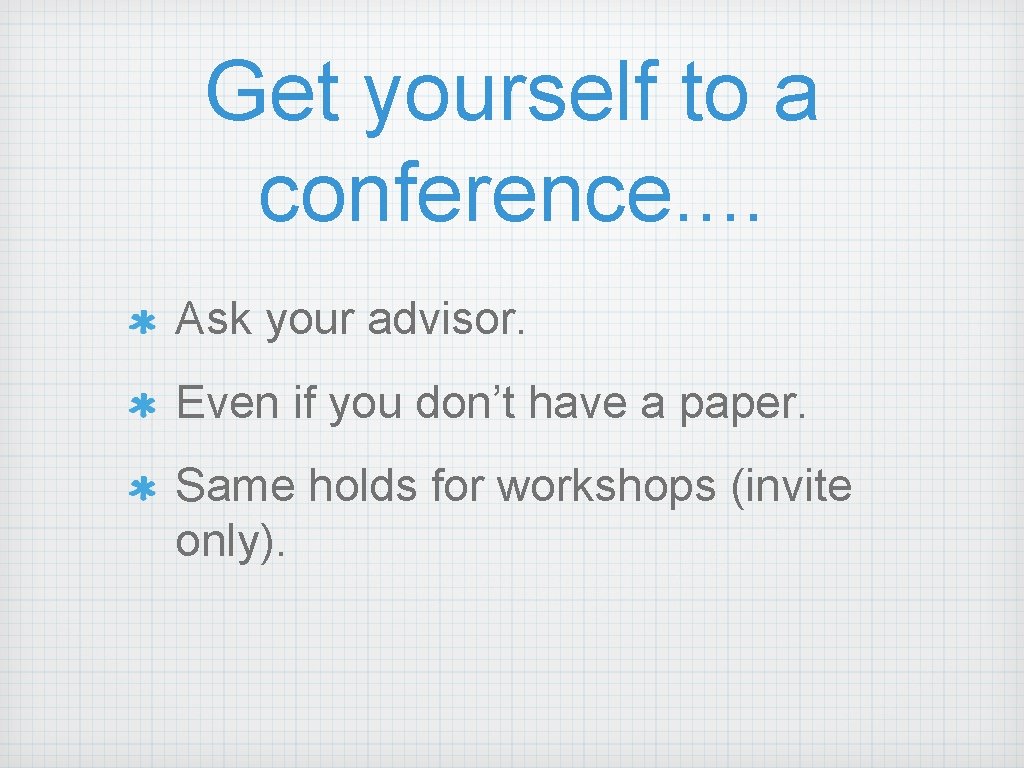 Get yourself to a conference….

Ask your advisor.

Even if you don’t have a paper.

Same holds for workshops (invite only).